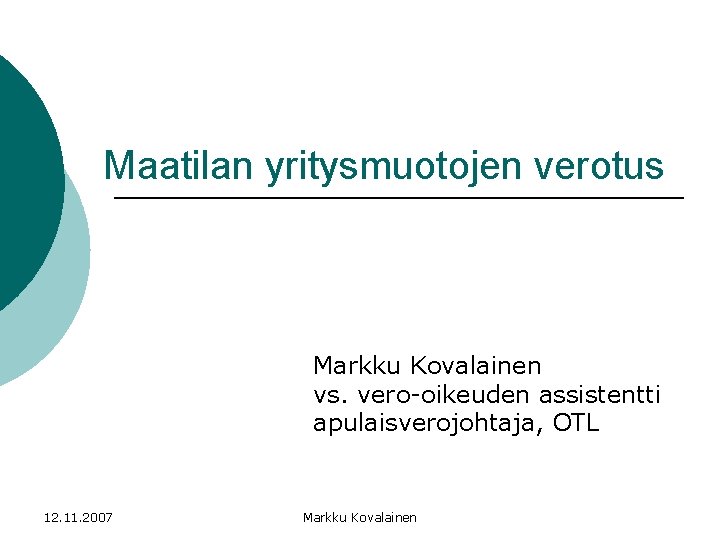 Maatilan yritysmuotojen verotus

Markku Kovalainen
vs. vero-oikeuden assistentti
apulaisverojohtaja, OTL

12.11.2007

Markku Kovalainen